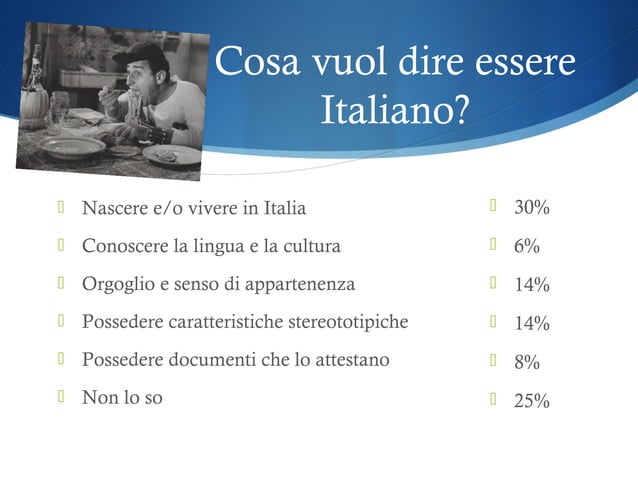 Cosa vuol dire essere Italiano?

Nascere e/o vivere in Italia
Conoscere la lingua e la cultura
Orgoglio e senso di appartenenza
Possedere caratteristiche stereototipiche
Possedere documenti che lo attestano
Non lo so

30%
6%
14%
14%
8%
25%